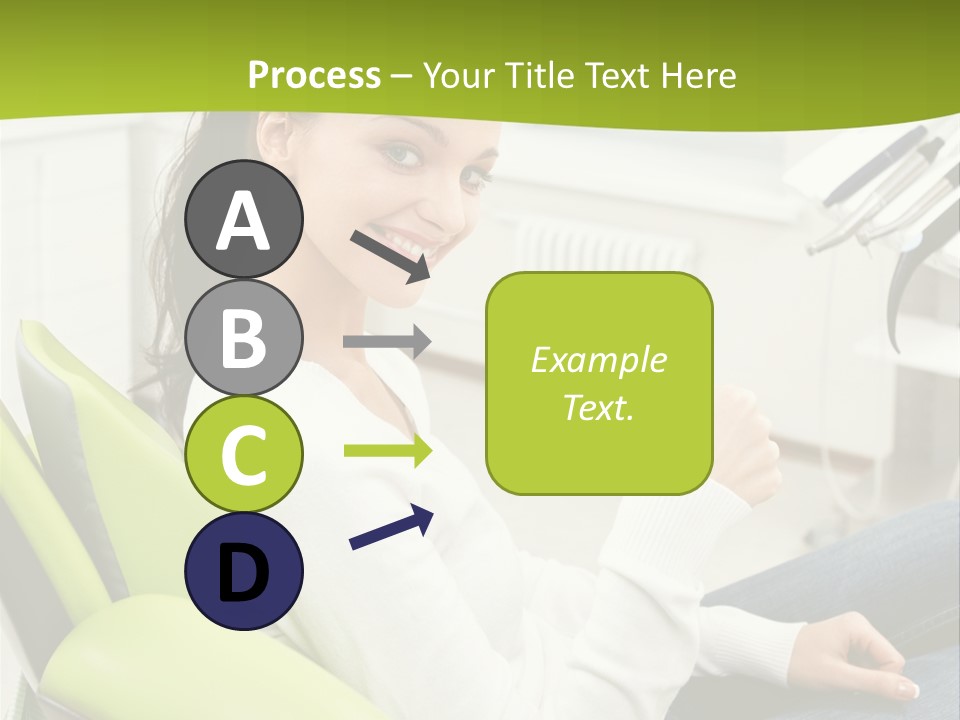 Process – Your Title Text Here

A

B

C

D

Example Text.